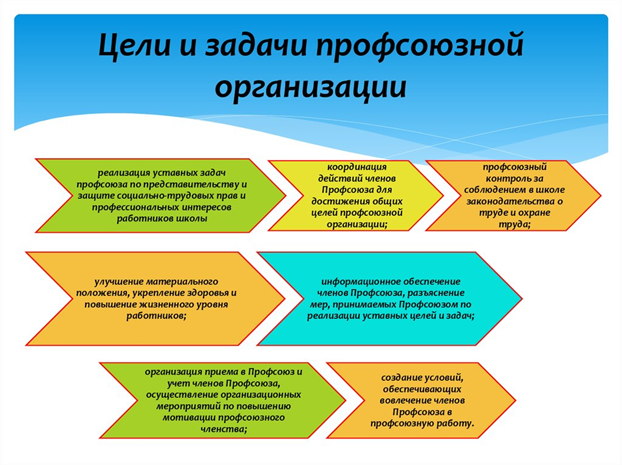 Цели и задачи профсоюзной организации

реализация уставных задач профсоюза по представительству и защите социально-трудовых прав и профессиональных интересов работников школы

координация действий членов Профсоюза для достижения общих целей профсоюзной организации;

профсоюзный контроль за соблюдением в школе законодательства о труде и охране труда;

улучшение материального положения, укрепление здоровья и повышение жизненного уровня работников;

информационное обеспечение членов Профсоюза, разъяснение мер, принимаемых Профсоюзом по реализации уставных целей и задач;

организация приема в Профсоюз и учет членов Профсоюза, осуществление организационных мероприятий по повышению мотивации профсоюзного членства;

создание условий, обеспечивающих вовлечение членов Профсоюза в профсоюзную работу.